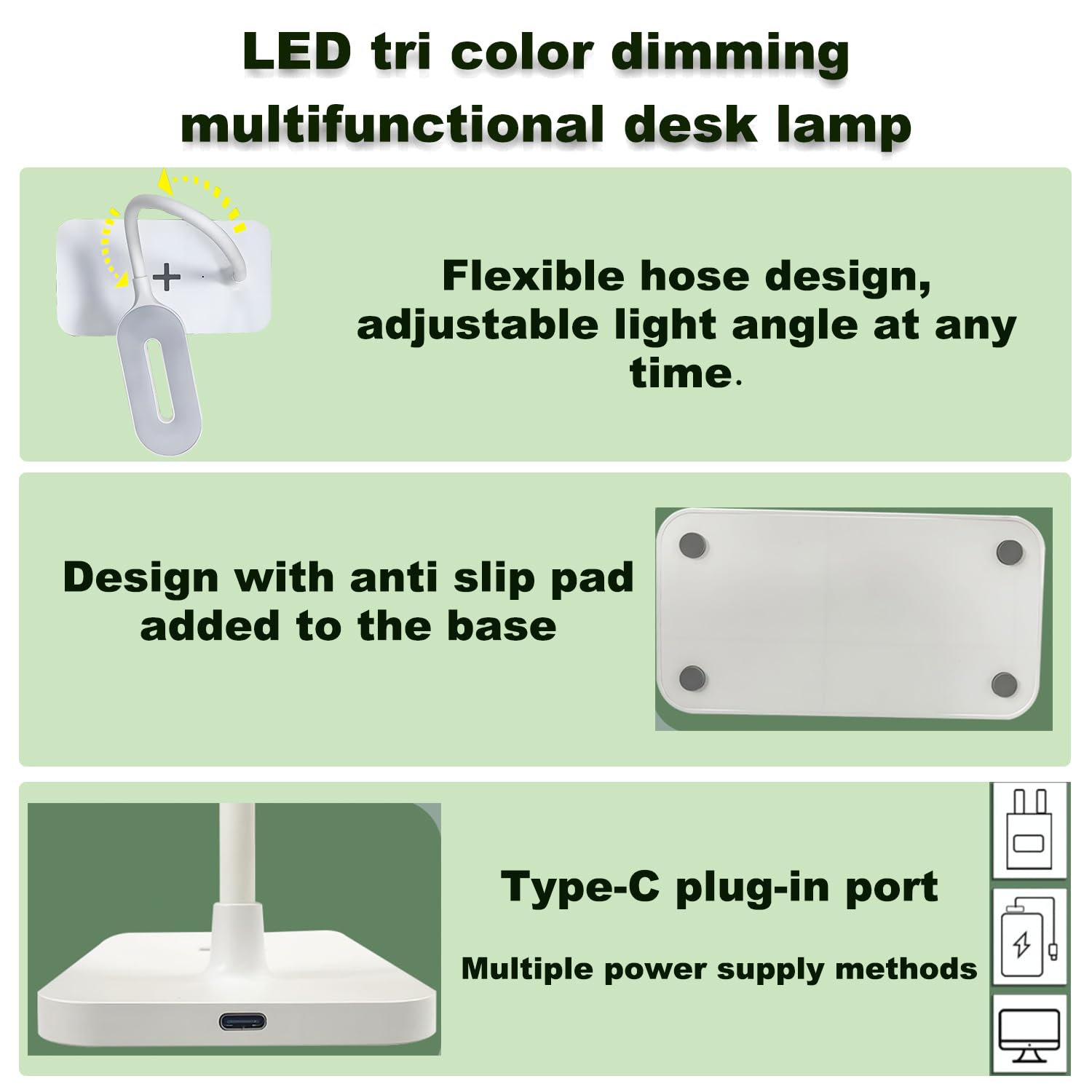 LED tri color dimming multifunctional desk lamp

Flexible hose design, adjustable light angle at any time.

Design with anti slip pad added to the base

Type-C plug-in port

Multiple power supply methods